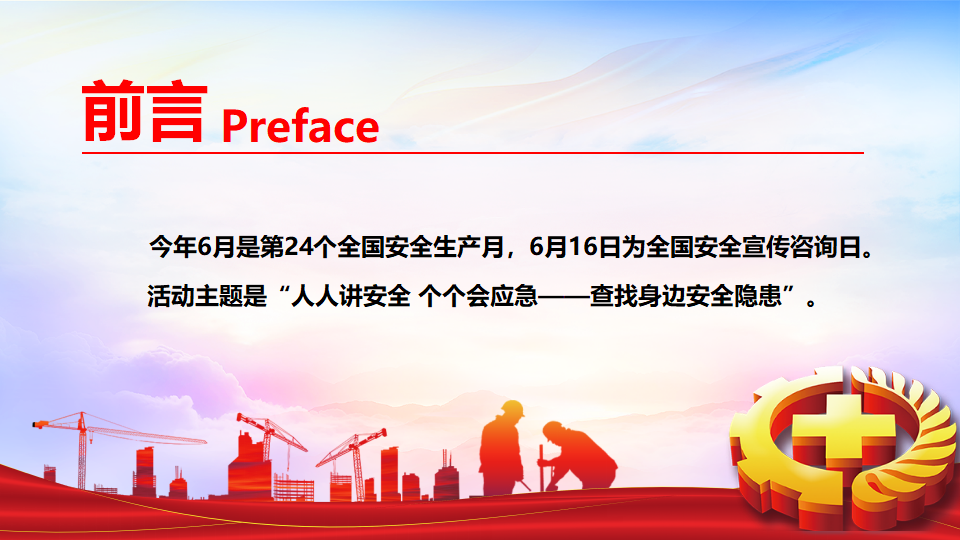 前言 Preface

今年6月是第24个全国安全生产月，6月16日为全国安全宣传咨询日。活动主题是“人人讲安全 个个会应急——查找身边安全隐患”。